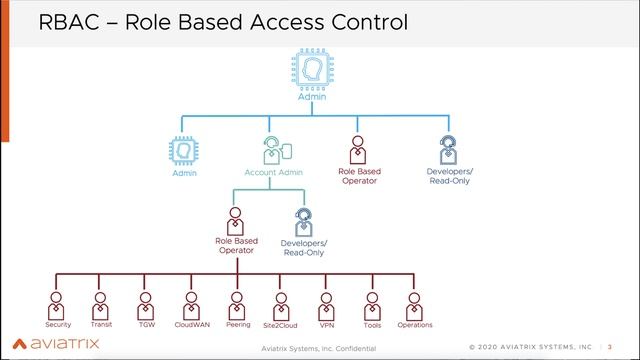 RBAC – Role Based Access Control

Admin

Admin

Account Admin

Role Based Operator

Developers/ Read-Only

Role Based Operator

Developers/ Read-Only

Security

Transit

TGW

CloudWAN

Peering

Site2Cloud

VPN

Tools

Operations

aviatrix

Aviatrix Systems, Inc. Confidential

© 2020 AVIATRIX SYSTEMS, INC | 3